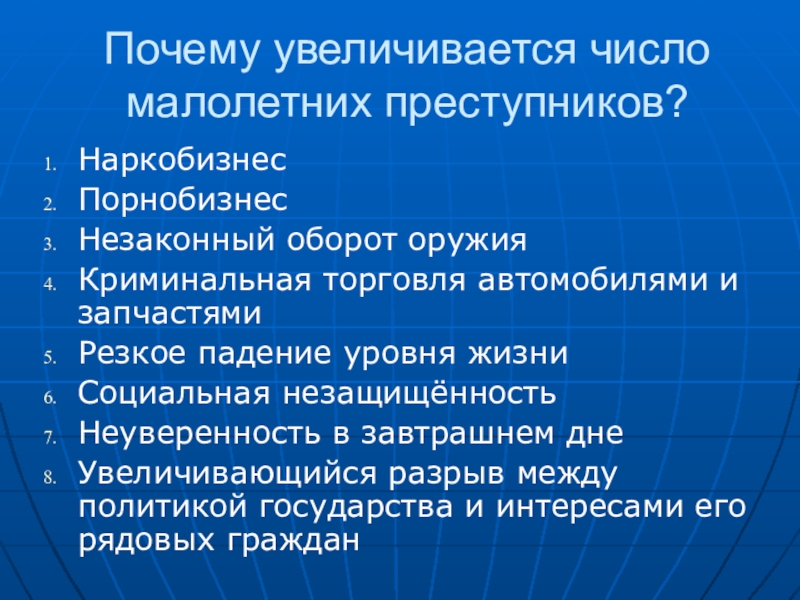 Почему увеличивается число малолетних преступников?

1. Наркобизнес
2. Порнобизнес
3. Незаконный оборот оружия
4. Криминальная торговля автомобилями и запчастями
5. Резкое падение уровня жизни
6. Социальная незащищённость
7. Неуверенность в завтрашнем дне
8. Увеличивающийся разрыв между политикой государства и интересами его рядовых граждан